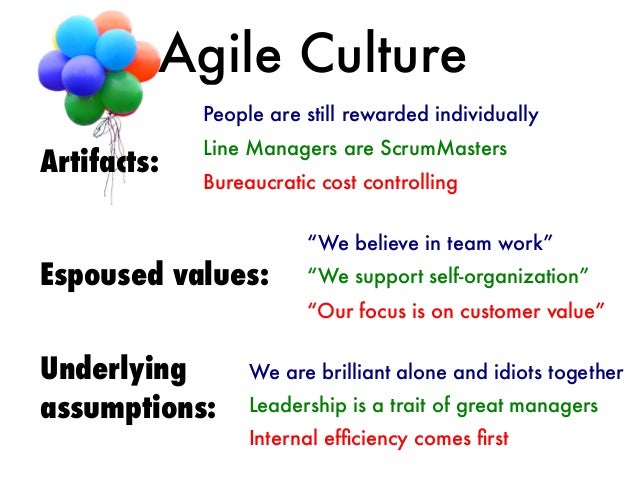 Agile Culture

Artifacts:

People are still rewarded individually
Line Managers are ScrumMasters
Bureaucratic cost controlling

Espoused values:

“We believe in team work”
“We support self-organization”
“Our focus is on customer value”

Underlying assumptions:

We are brilliant alone and idiots together
Leadership is a trait of great managers
Internal efficiency comes first